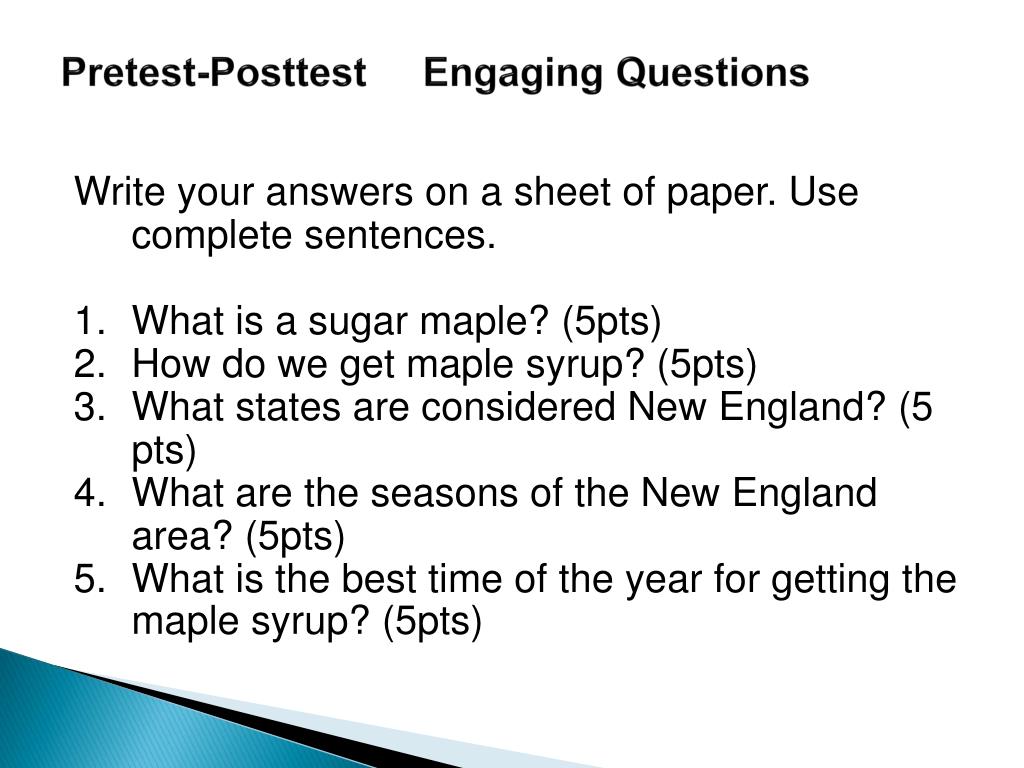 Pretest-Posttest Engaging Questions

Write your answers on a sheet of paper. Use complete sentences.

1. What is a sugar maple? (5pts)
2. How do we get maple syrup? (5pts)
3. What states are considered New England? (5 pts)
4. What are the seasons of the New England area? (5pts)
5. What is the best time of the year for getting the maple syrup? (5pts)